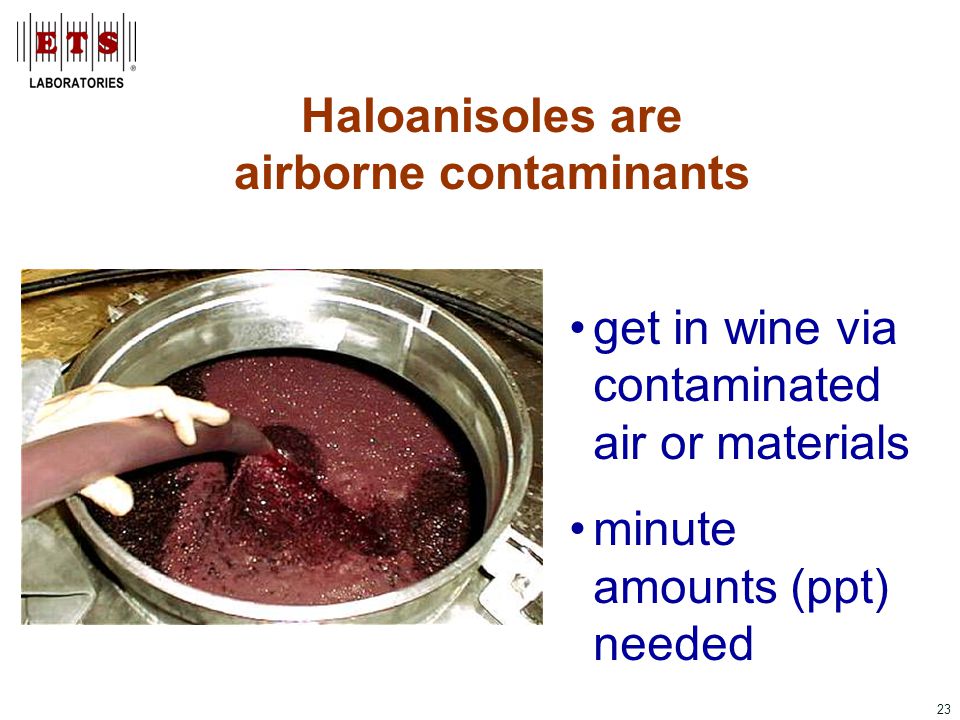 ETS®
LABORATORIES

Haloanisoles are airborne contaminants

• get in wine via contaminated air or materials

• minute amounts (ppt) needed

23